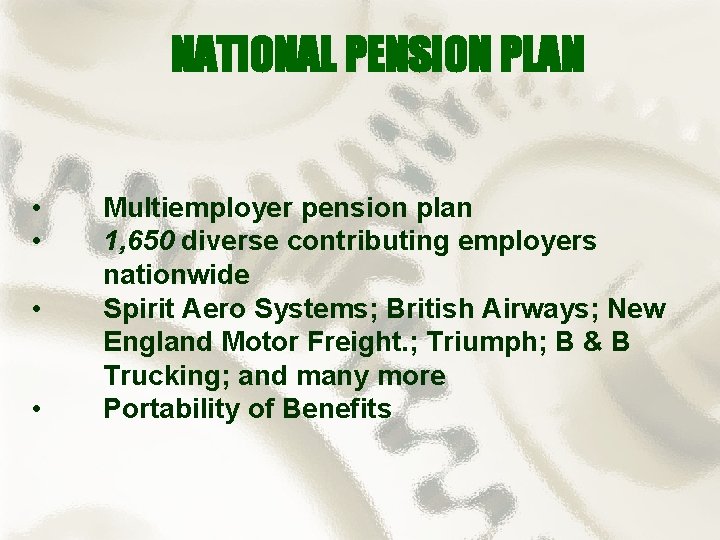 NATIONAL PENSION PLAN

• Multiemployer pension plan
• 1,650 diverse contributing employers nationwide
• Spirit Aero Systems; British Airways; New England Motor Freight.; Triumph; B & B Trucking; and many more
• Portability of Benefits